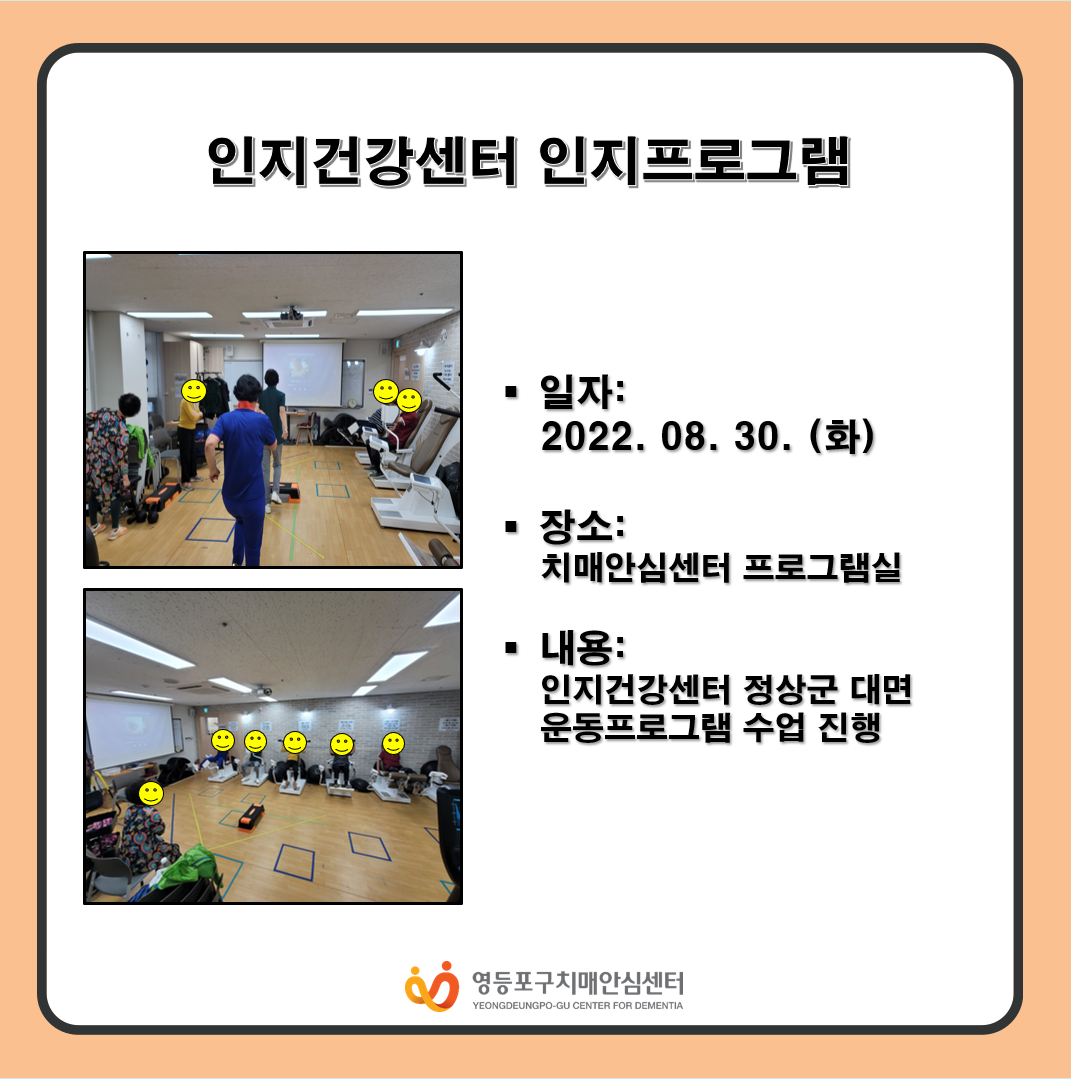 인지건강센터 인지프로그램

▪ 일자:
2022. 08. 30. (화)

▪ 장소:
치매안심센터 프로그램실

▪ 내용:
인지건강센터 정상군 대면 운동프로그램 수업 진행

영등포구치매안심센터
YEONGDEUNGPO-GU CENTER FOR DEMENTIA